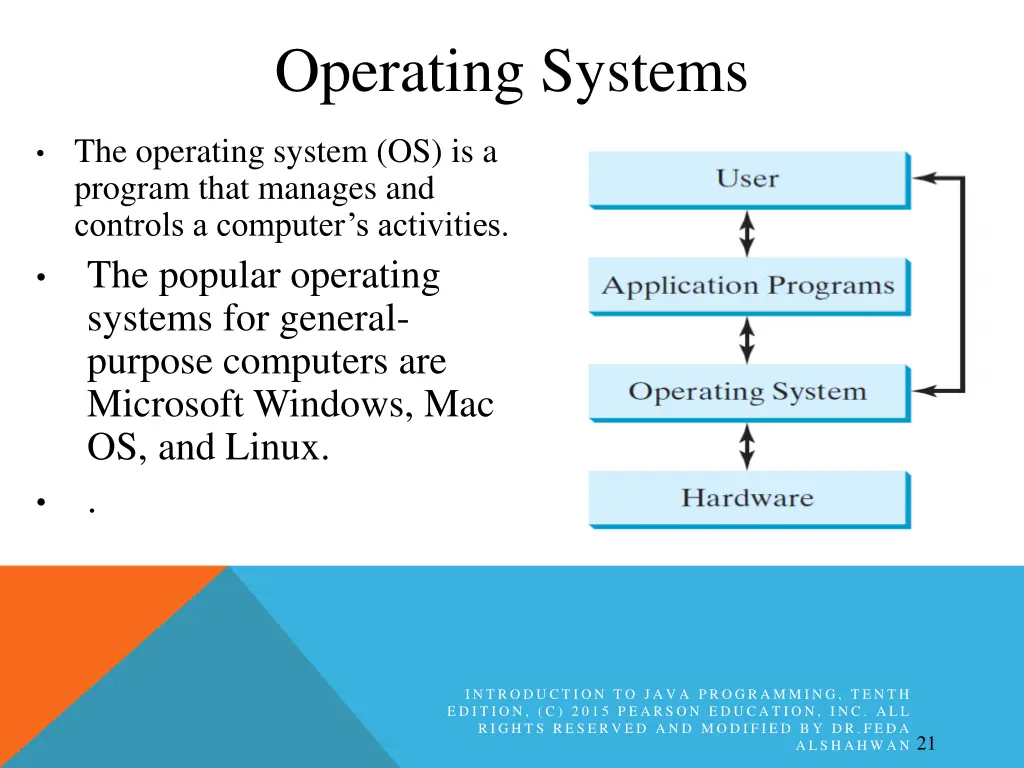 Operating Systems

• The operating system (OS) is a program that manages and controls a computer's activities.

• The popular operating systems for general-purpose computers are Microsoft Windows, Mac OS, and Linux.

• .

User

Application Programs

Operating System

Hardware

INTRODUCTION TO JAVA PROGRAMMING, TENTH EDITION, (C) 2015 PEARSON EDUCATION, INC. ALL RIGHTS RESERVED AND MODIFIED BY DR.FEDA ALSHAHWAN 21